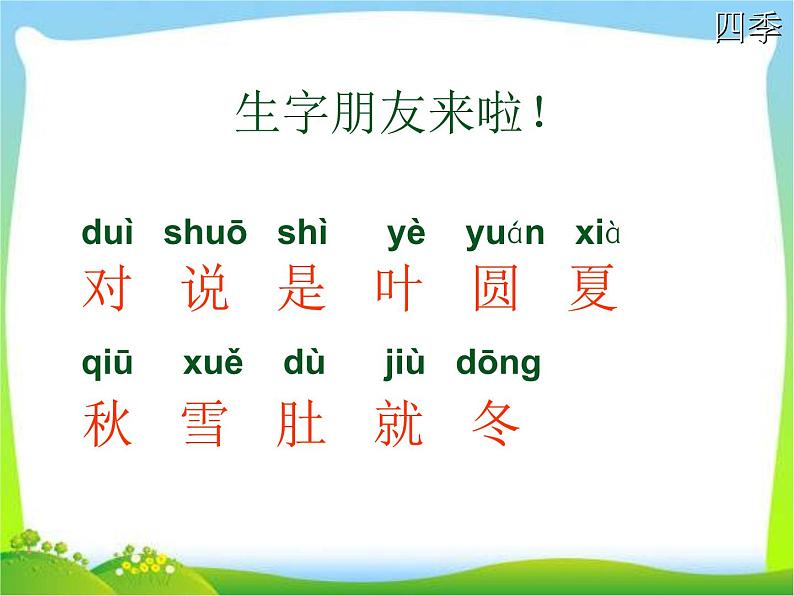 四季

生字朋友来啦!

duì shuō shì yè yuán xià
对 说 是 叶 圆 夏

qiū xuě dù jiù dōng
秋 雪 肚 就 冬